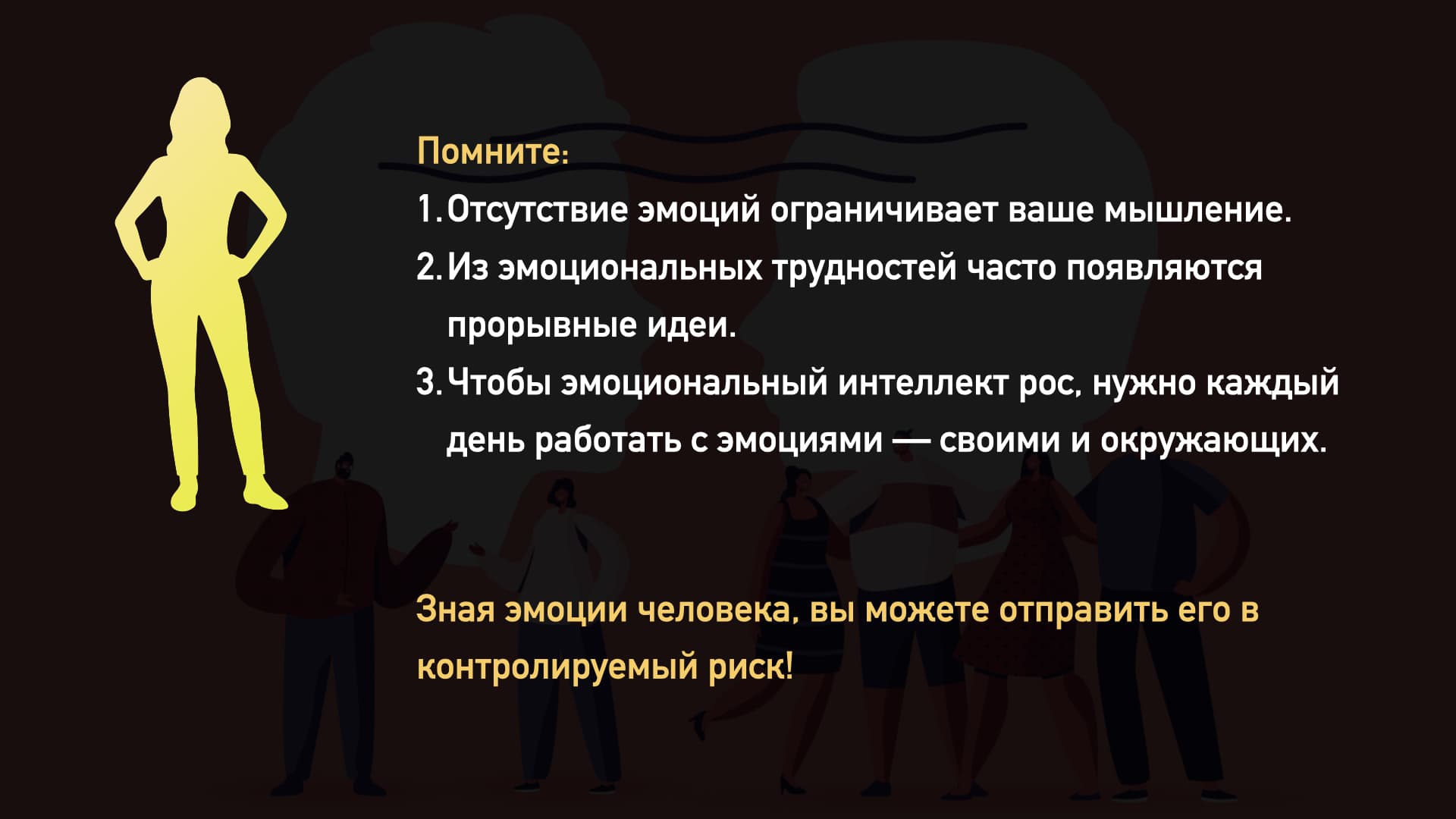 Помните:

1. Отсутствие эмоций ограничивает ваше мышление.
2. Из эмоциональных трудностей часто появляются прорывные идеи.
3. Чтобы эмоциональный интеллект рос, нужно каждый день работать с эмоциями — своими и окружающих.

Зная эмоции человека, вы можете отправить его в контролируемый риск!